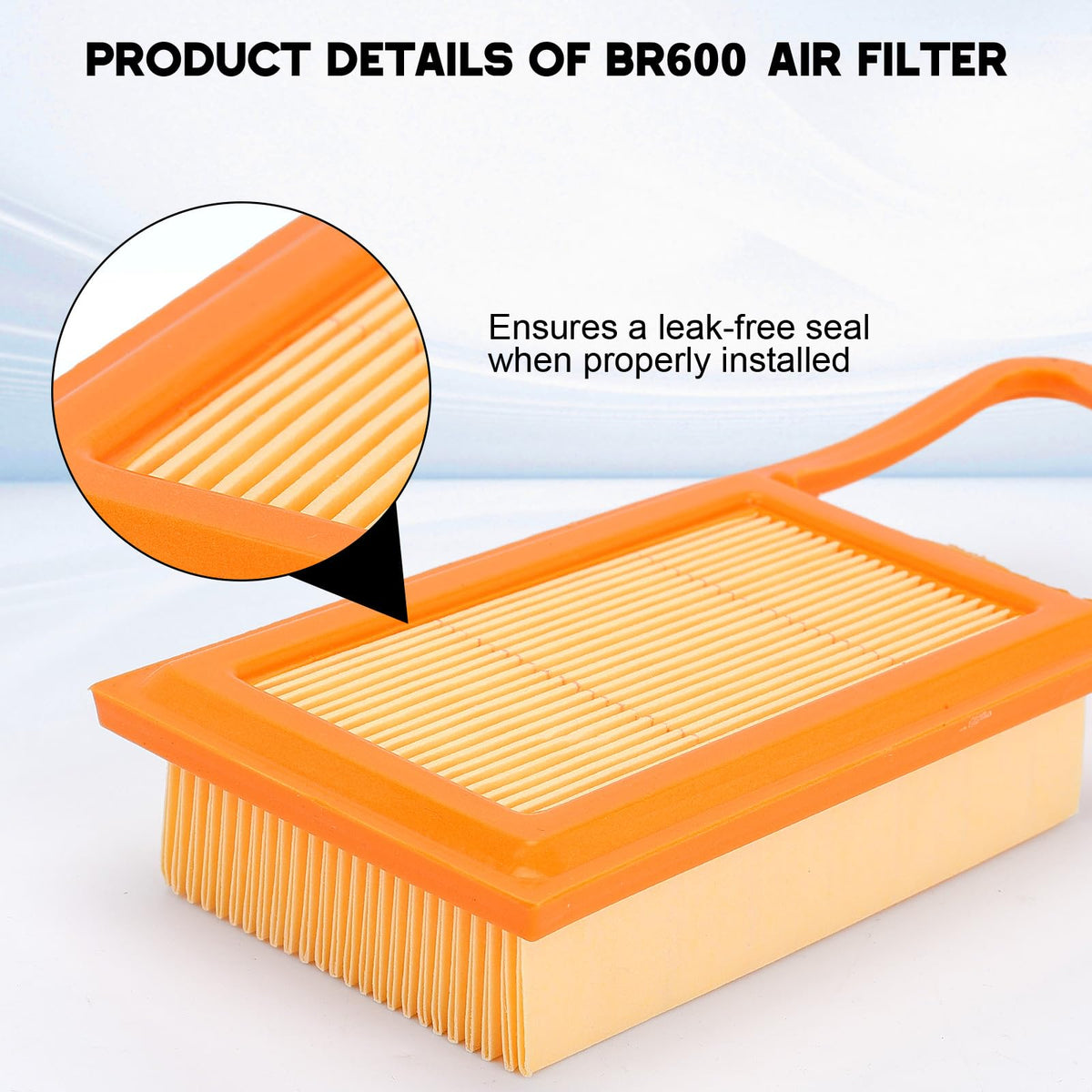 PRODUCT DETAILS OF BR600 AIR FILTER

Ensures a leak-free seal when properly installed